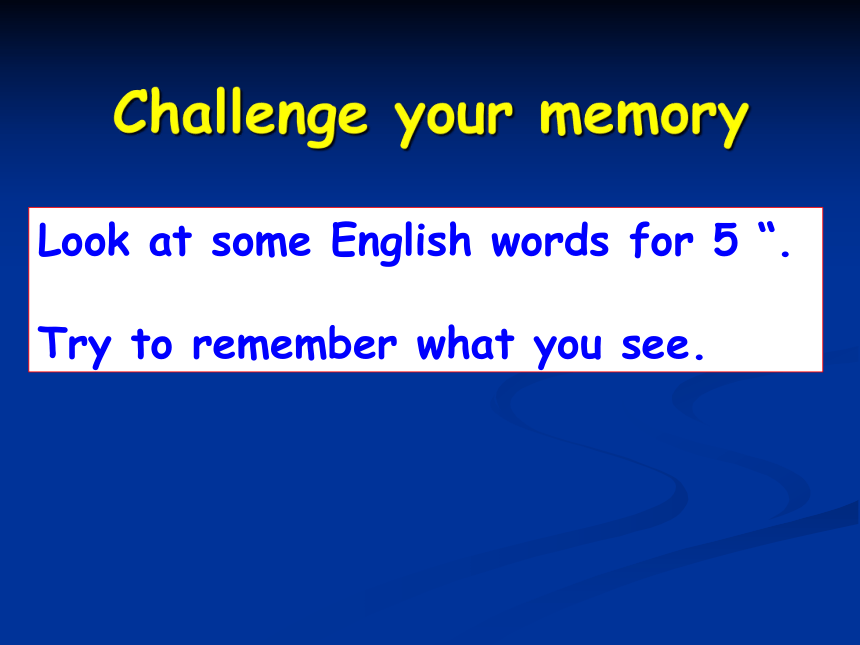 Challenge your memory

Look at some English words for 5 “.

Try to remember what you see.